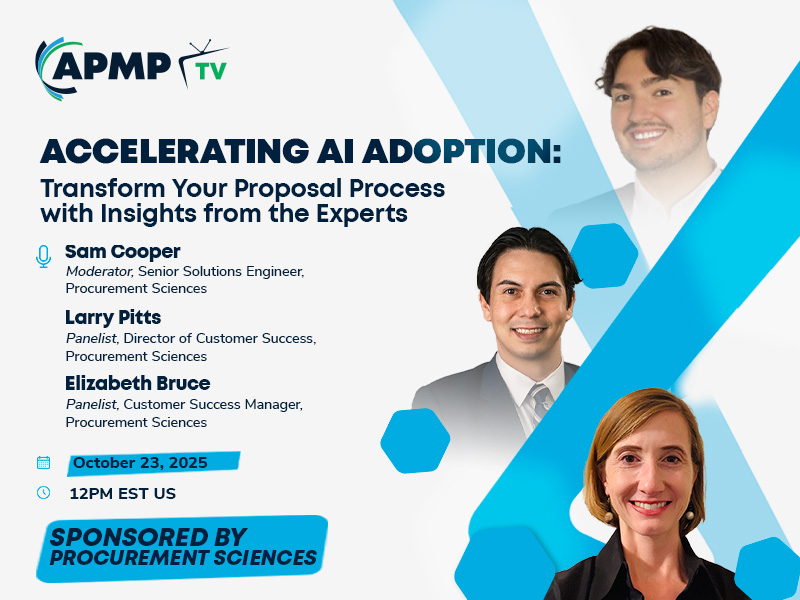 APMP TV

ACCELERATING AI ADOPTION:
Transform Your Proposal Process with Insights from the Experts

Sam Cooper
Moderator, Senior Solutions Engineer, Procurement Sciences

Larry Pitts
Panelist, Director of Customer Success, Procurement Sciences

Elizabeth Bruce
Panelist, Customer Success Manager, Procurement Sciences

October 23, 2025

12PM EST US

SPONSORED BY PROCUREMENT SCIENCES